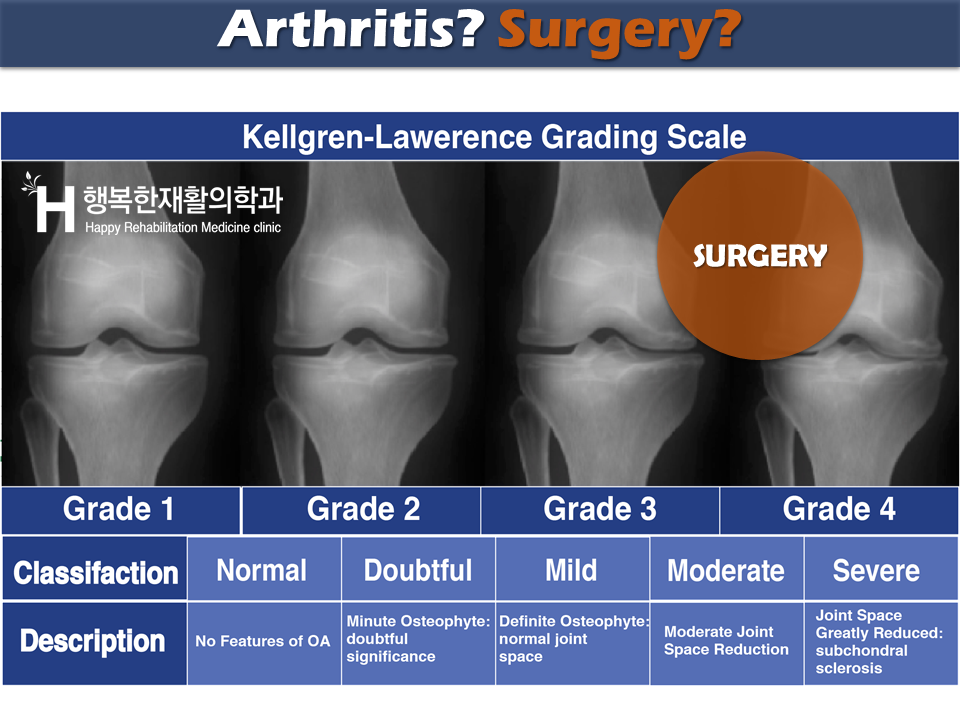 Arthritis? Surgery?

Kellgren-Lawerence Grading Scale

H 행복한재활의학과
Happy Rehabilitation Medicine clinic

SURGERY

| Grade 1 | Grade 2 | Grade 3 | Grade 4 |
|---|---|---|---|

| Classifaction | Normal | Doubtful | Mild | Moderate | Severe |
|---|---|---|---|---|---|
| Description | No Features of OA | Minute Osteophyte: doubtful significance | Definite Osteophyte: normal joint space | Moderate Joint Space Reduction | Joint Space Greatly Reduced: subchondral sclerosis |